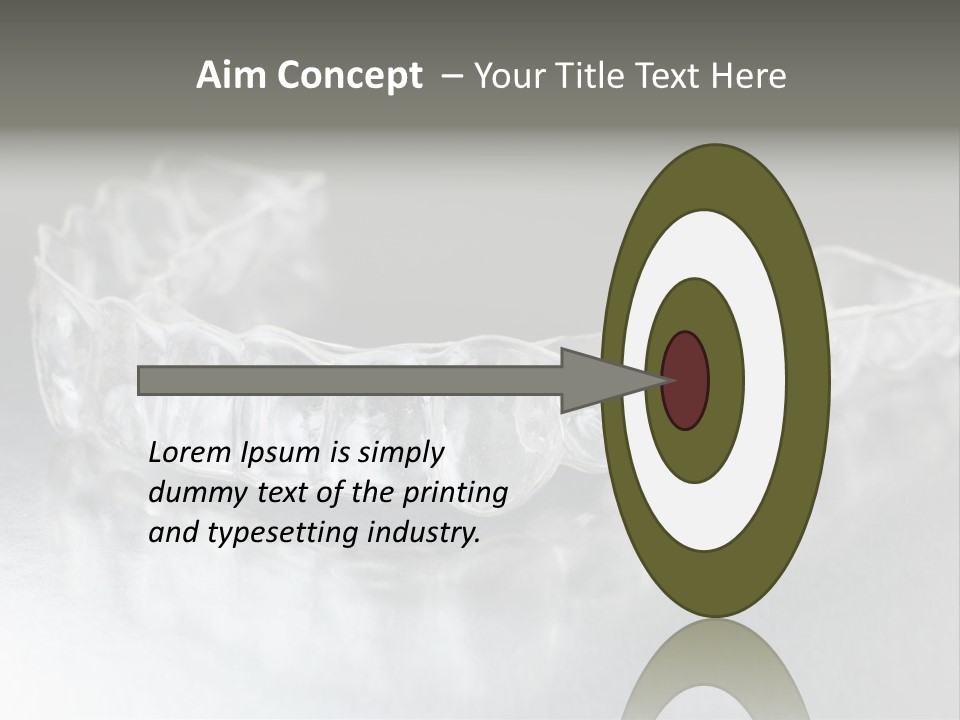 Aim Concept – Your Title Text Here

Lorem Ipsum is simply dummy text of the printing and typesetting industry.